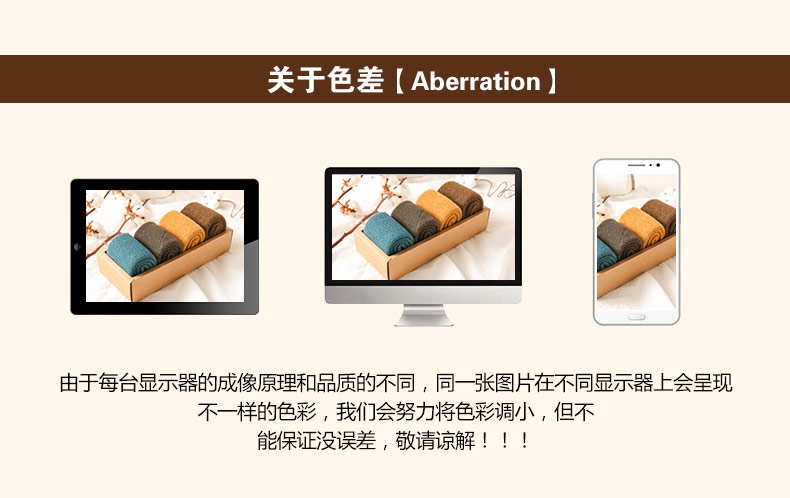 关于色差【Aberration】

由于每台显示器的成像原理和品质的不同，同一张图片在不同显示器上会呈现不一样的色彩，我们会努力将色彩调小，但不能保证没误差，敬请谅解！！！